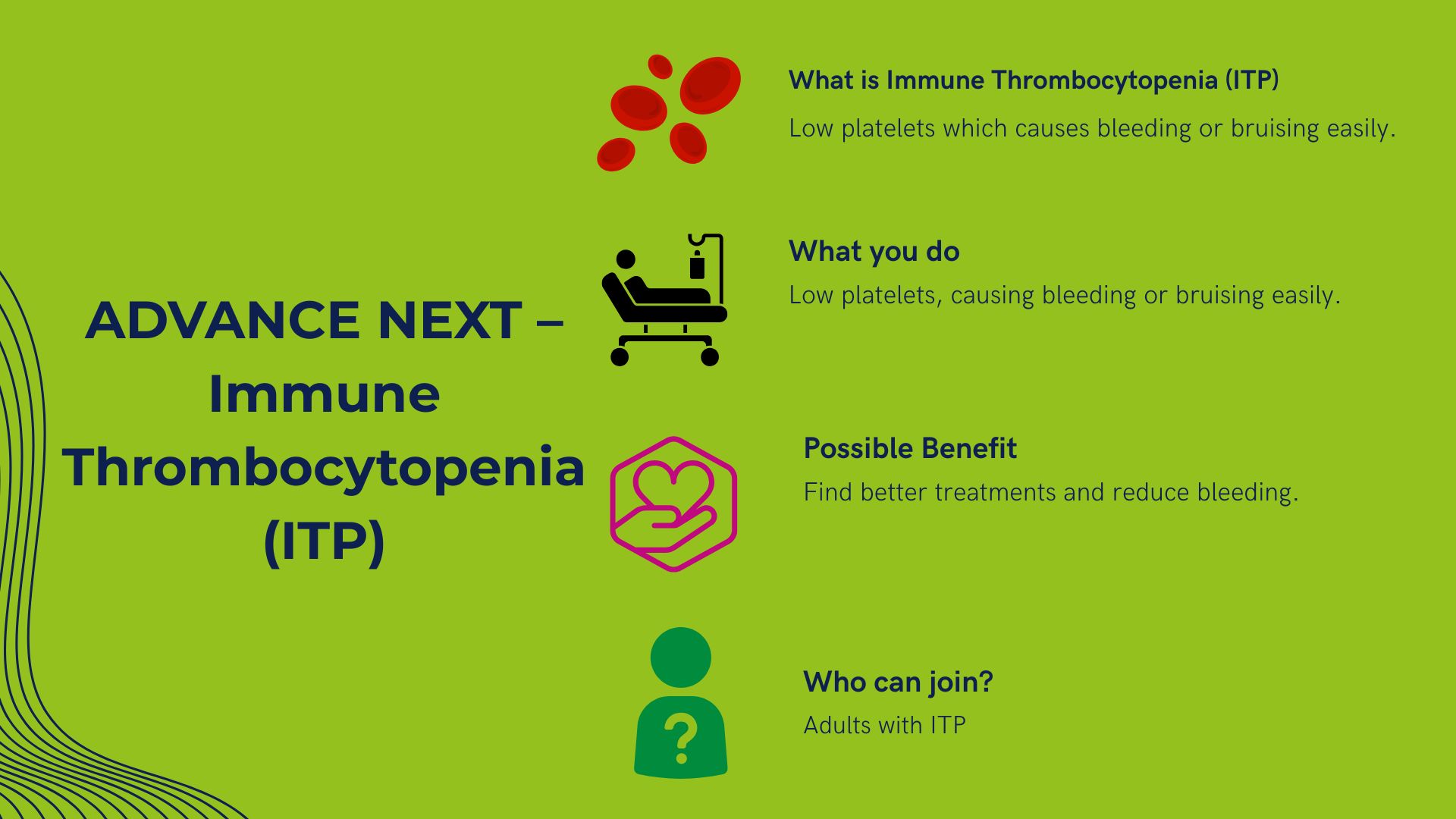 ADVANCE NEXT – Immune Thrombocytopenia (ITP)

What is Immune Thrombocytopenia (ITP)

Low platelets which causes bleeding or bruising easily.

What you do

Low platelets, causing bleeding or bruising easily.

Possible Benefit

Find better treatments and reduce bleeding.

Who can join?

Adults with ITP